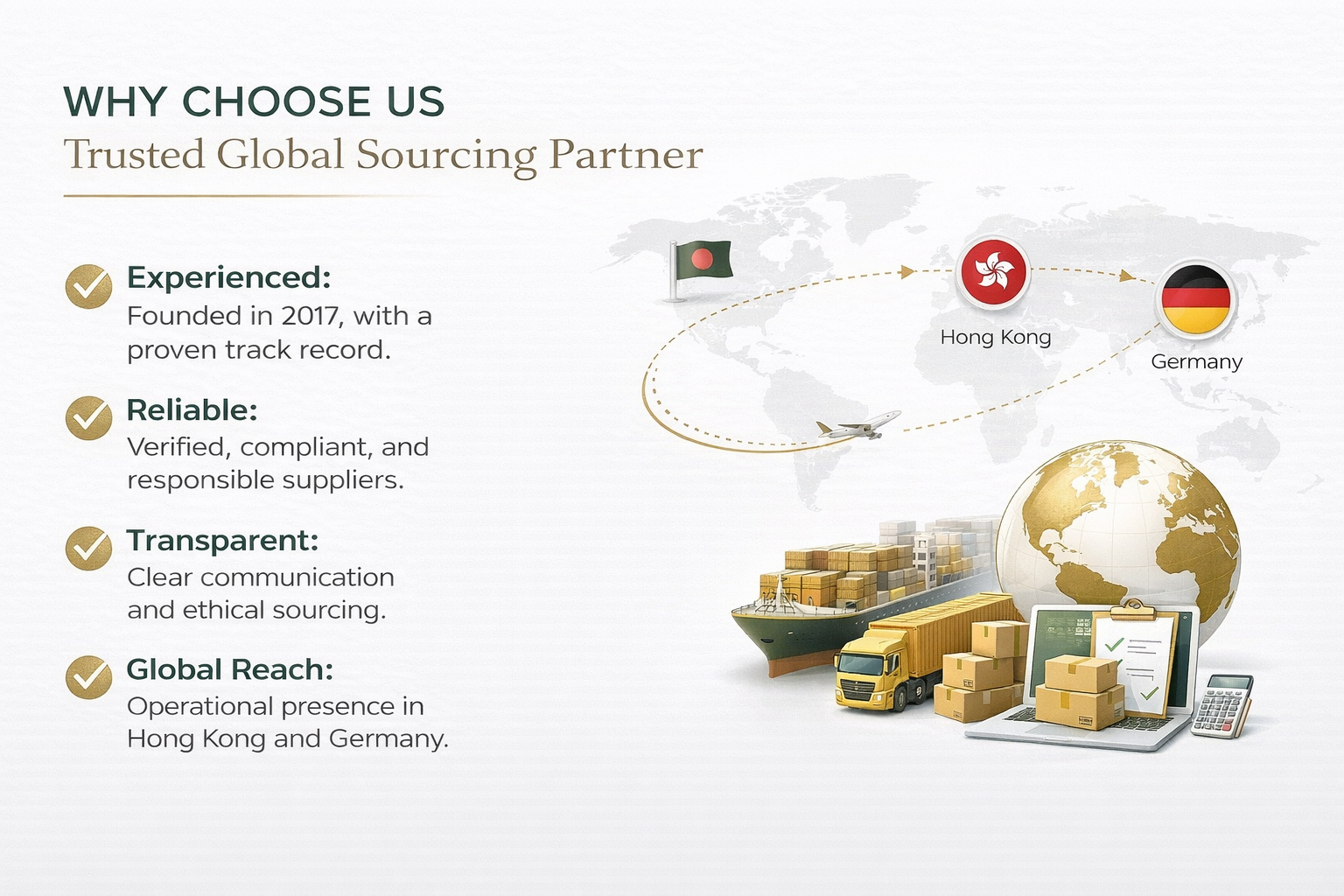 WHY CHOOSE US
Trusted Global Sourcing Partner

Experienced:
Founded in 2017, with a proven track record.

Reliable:
Verified, compliant, and responsible suppliers.

Transparent:
Clear communication and ethical sourcing.

Global Reach:
Operational presence in Hong Kong and Germany.

Hong Kong

Germany